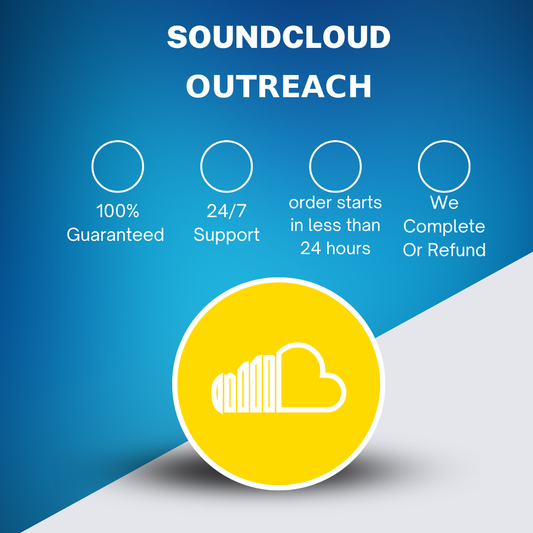 SOUNDCLOUD OUTREACH

100% Guaranteed

24/7 Support

order starts in less than 24 hours

We Complete Or Refund